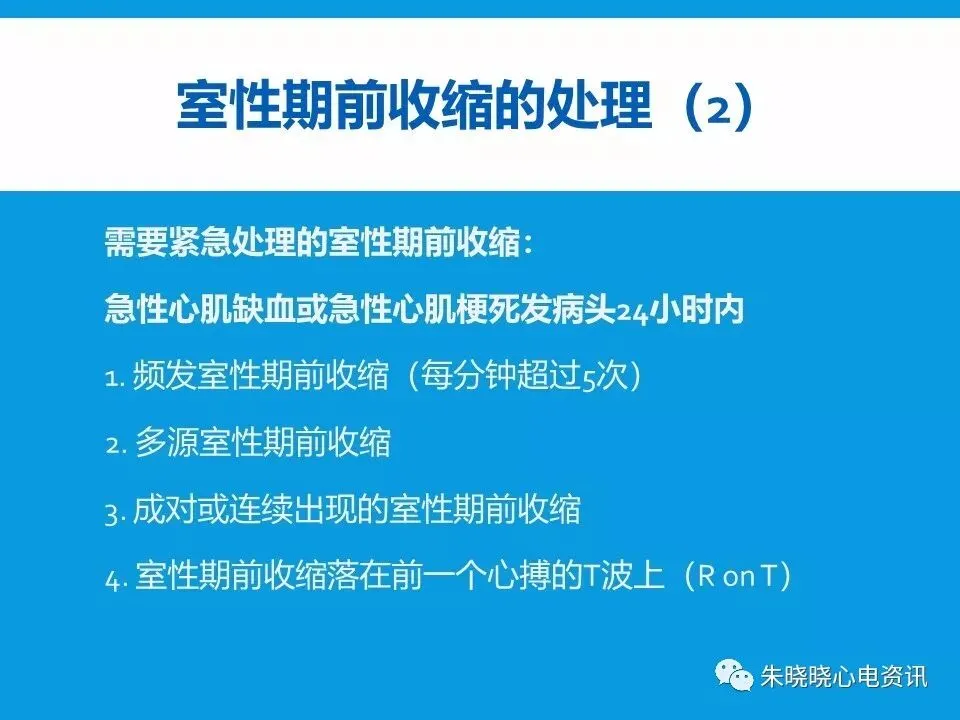 室性期前收缩的处理（2）

需要紧急处理的室性期前收缩：

急性心肌缺血或急性心肌梗死发病头24小时内

1. 频发室性期前收缩（每分钟超过5次）

2. 多源室性期前收缩

3. 成对或连续出现的室性期前收缩

4. 室性期前收缩落在前一个心搏的T波上（R on T）

朱晓晓心电资讯